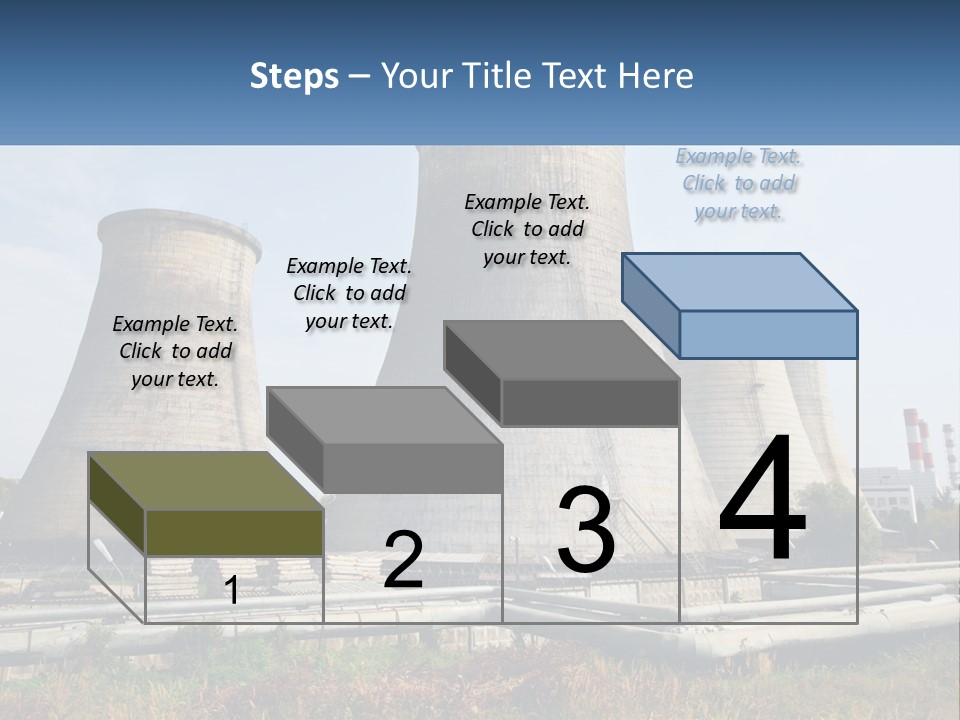 Steps – Your Title Text Here

Example Text. Click to add your text.

Example Text. Click to add your text.

Example Text. Click to add your text.

Example Text. Click to add your text.

1

2

3

4